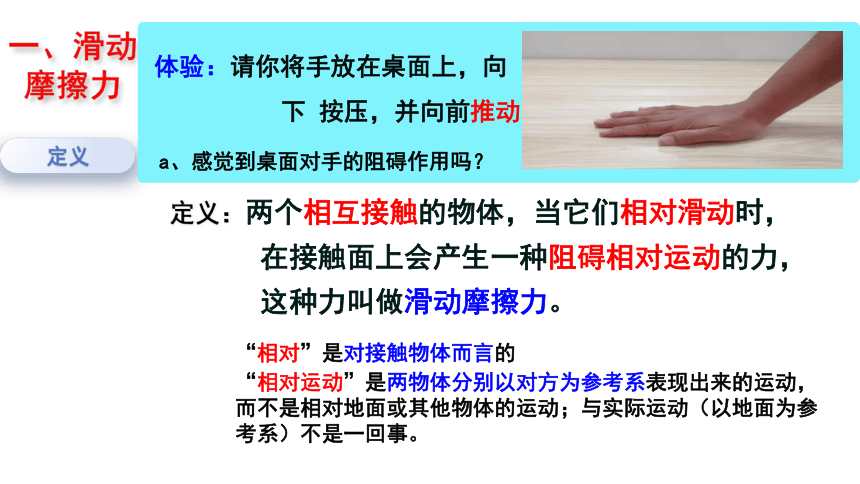 一、滑动摩擦力

定义

体验：请你将手放在桌面上，向下 按压，并向前推动

a、感觉到桌面对手的阻碍作用吗？

定义：两个相互接触的物体，当它们相对滑动时，在接触面上会产生一种阻碍相对运动的力，这种力叫做滑动摩擦力。

“相对”是对接触物体而言的
“相对运动”是两物体分别以对方为参考系表现出来的运动，而不是相对地面或其他物体的运动；与实际运动（以地面为参考系）不是一回事。